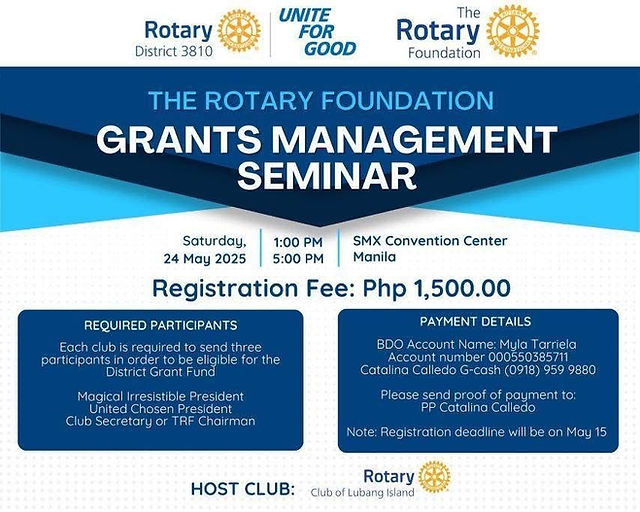 Rotary District 3810

UNITE FOR GOOD

The Rotary Foundation

THE ROTARY FOUNDATION
GRANTS MANAGEMENT SEMINAR

Saturday, 24 May 2025
1:00 PM 5:00 PM
SMX Convention Center Manila

Registration Fee: Php 1,500.00

REQUIRED PARTICIPANTS

Each club is required to send three participants in order to be eligible for the District Grant Fund

Magical Irresistible President
United Chosen President
Club Secretary or TRF Chairman

PAYMENT DETAILS

BDO Account Name: Myla Tarriela
Account number 000550385711
Catalina Calledo G-cash (0918) 959 9880

Please send proof of payment to:
PP Catalina Calledo

Note: Registration deadline will be on May 15

HOST CLUB: Rotary Club of Lubang Island